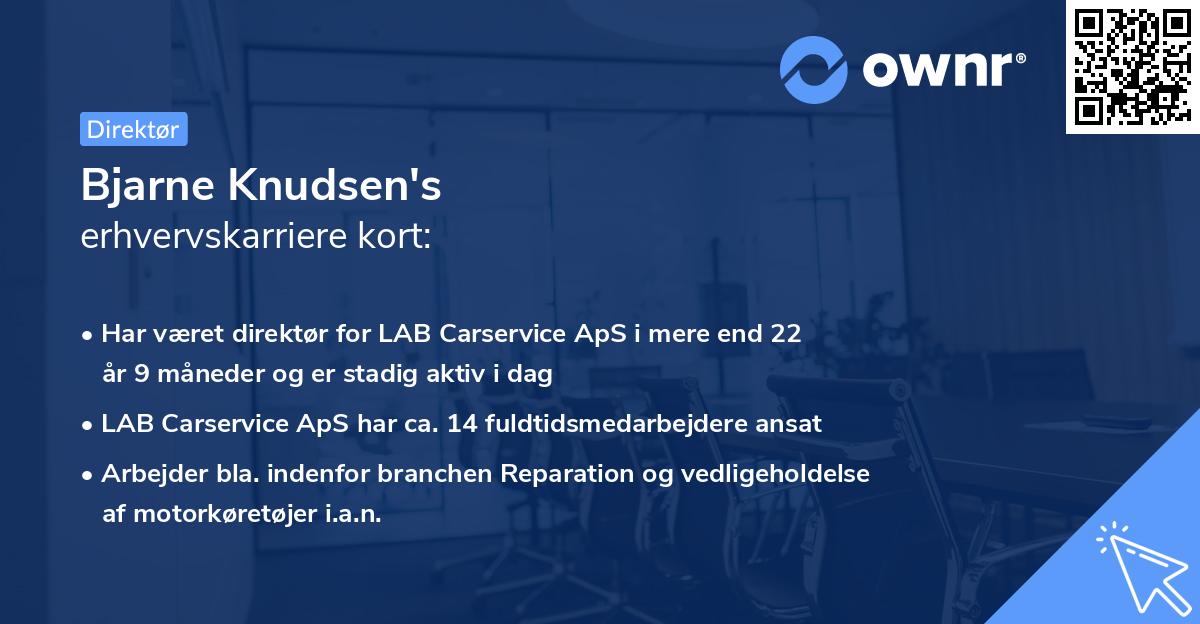 ownr®

Direktør

Bjarne Knudsen's
erhvervskarriere kort:

• Har været direktør for LAB Carservice ApS i mere end 22 år 9 måneder og er stadig aktiv i dag

• LAB Carservice ApS har ca. 14 fuldtidsmedarbejdere ansat

• Arbejder bla. indenfor branchen Reparation og vedligeholdelse af motorkøretøjer i.a.n.